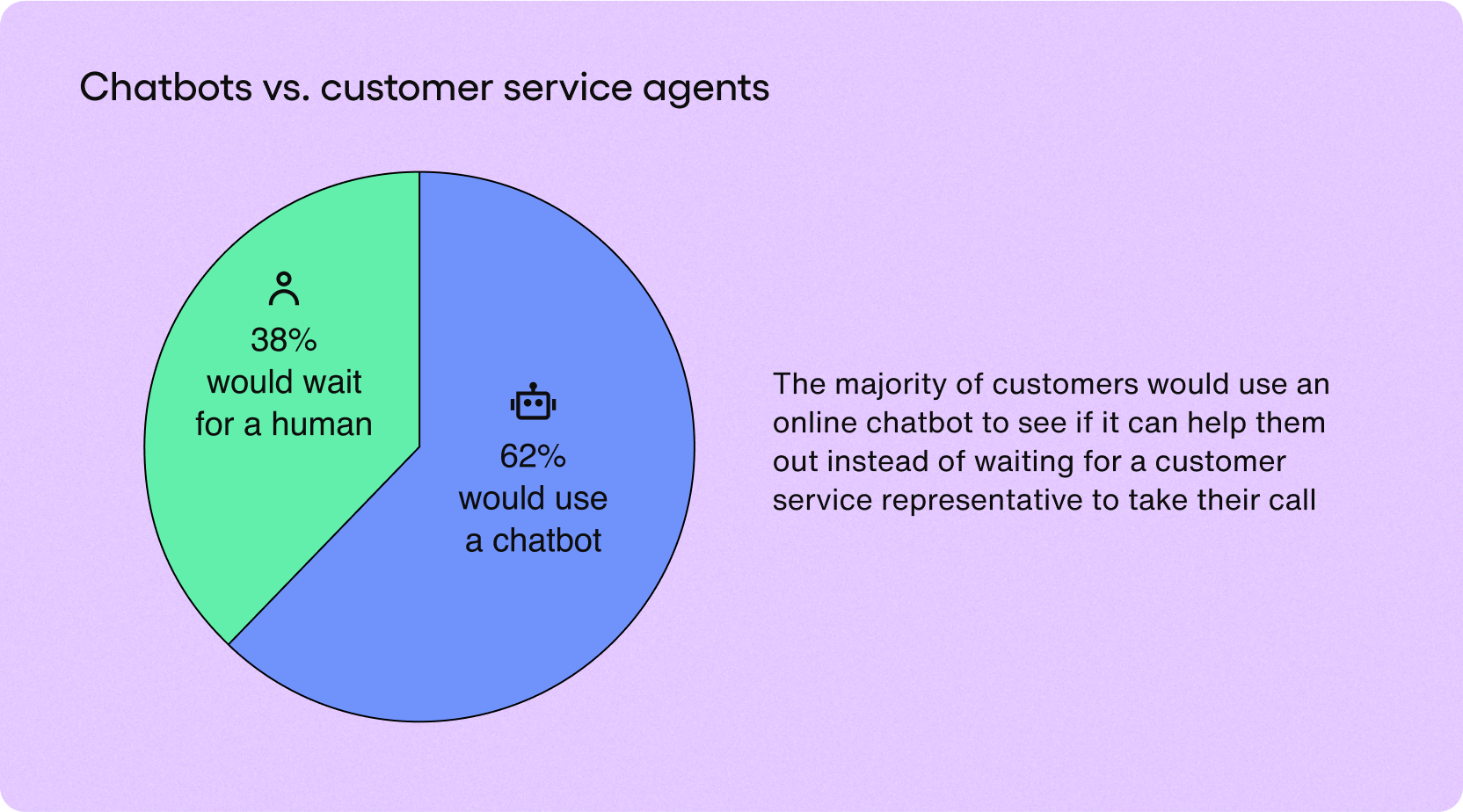 Chatbots vs. customer service agents

38%
would wait
for a human

62%
would use
a chatbot

The majority of customers would use an online chatbot to see if it can help them out instead of waiting for a customer service representative to take their call